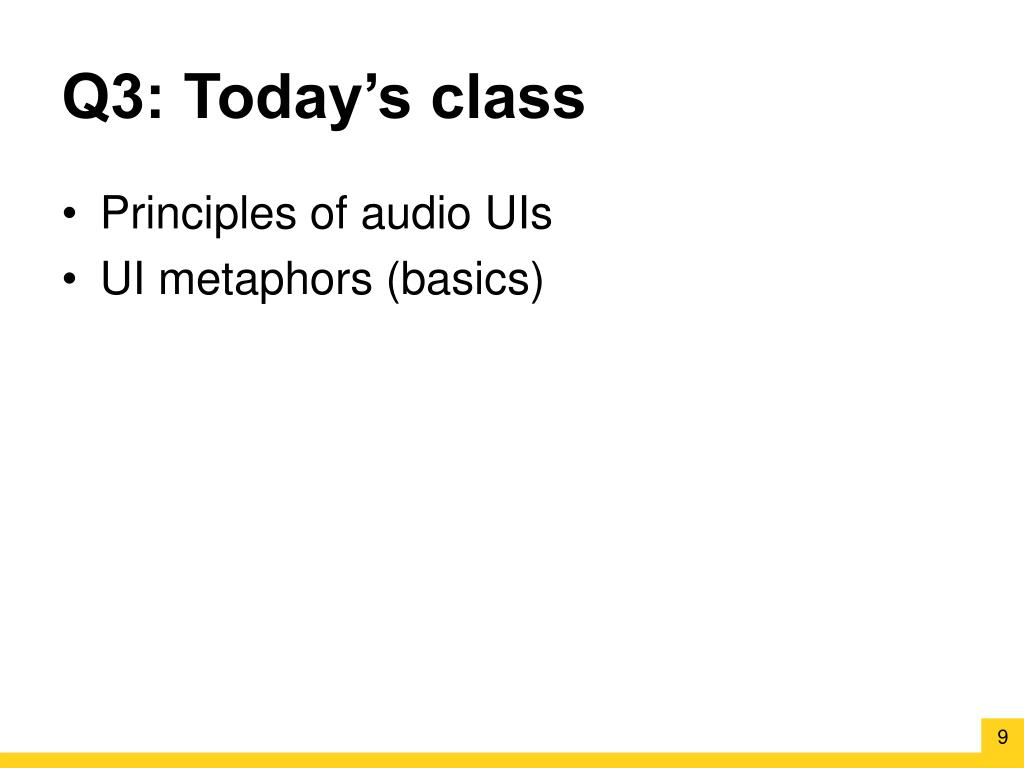 Q3: Today’s class

• Principles of audio UIs
• UI metaphors (basics)

9